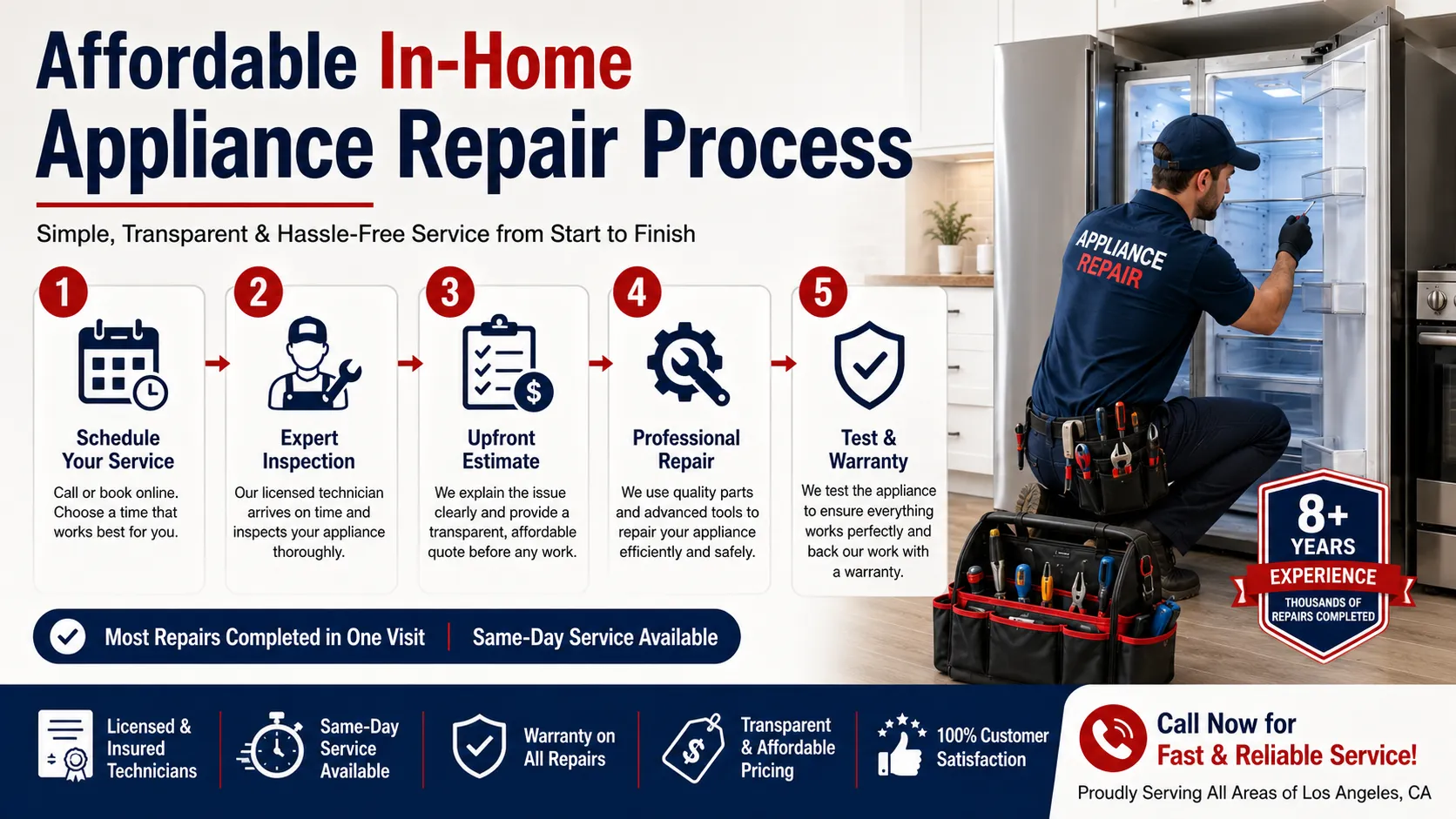 Affordable In-Home Appliance Repair Process

Simple, Transparent & Hassle-Free Service from Start to Finish

1
Schedule Your Service
Call or book online. Choose a time that works best for you.

2
Expert Inspection
Our licensed technician arrives on time and inspects your appliance thoroughly.

3
Upfront Estimate
We explain the issue clearly and provide a transparent, affordable quote before any work.

4
Professional Repair
We use quality parts and advanced tools to repair your appliance efficiently and safely.

5
Test & Warranty
We test the appliance to ensure everything works perfectly and back our work with a warranty.

APPLIANCE REPAIR

8+ YEARS EXPERIENCE
THOUSANDS OF REPAIRS COMPLETED

Most Repairs Completed in One Visit | Same-Day Service Available

Licensed & Insured Technicians

Same-Day Service Available

Warranty on All Repairs

Transparent & Affordable Pricing

100% Customer Satisfaction

Call Now for Fast & Reliable Service!
Proudly Serving All Areas of Los Angeles, CA